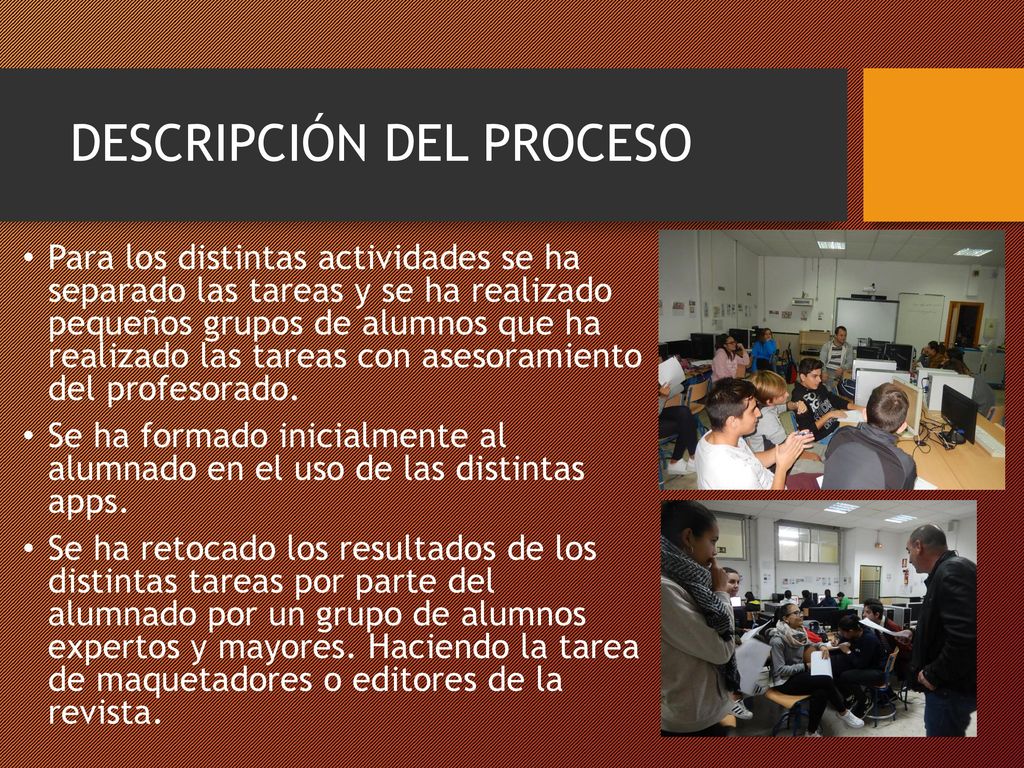 DESCRIPCIÓN DEL PROCESO

• Para los distintas actividades se ha separado las tareas y se ha realizado pequeños grupos de alumnos que ha realizado las tareas con asesoramiento del profesorado.

• Se ha formado inicialmente al alumnado en el uso de las distintas apps.

• Se ha retocado los resultados de los distintas tareas por parte del alumnado por un grupo de alumnos expertos y mayores. Haciendo la tarea de maquetadores o editores de la revista.